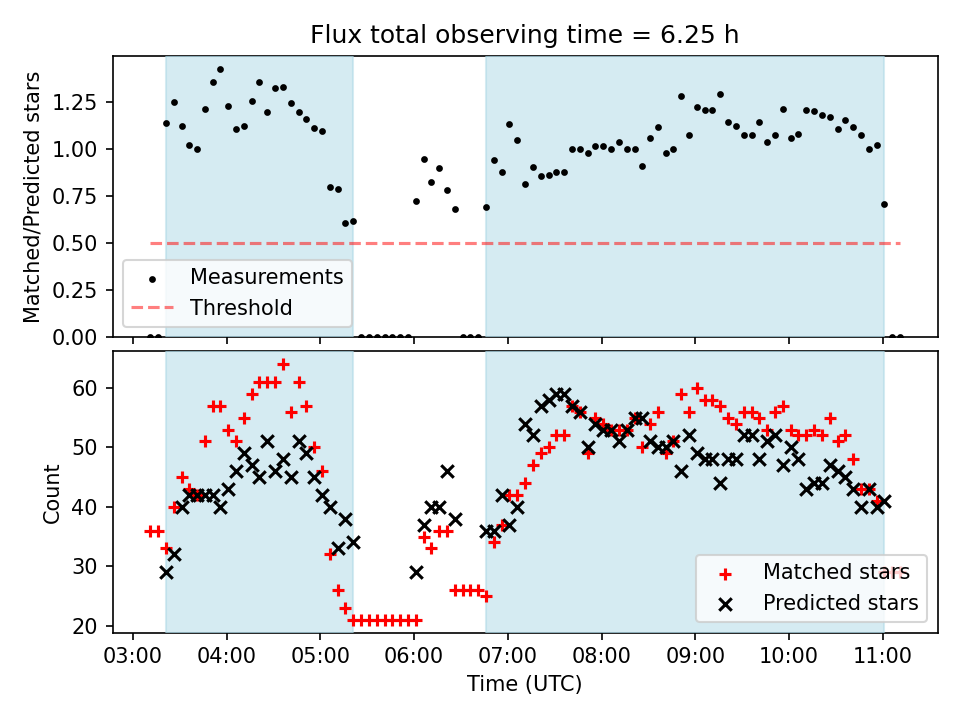 Flux total observing time = 6.25 h

Matched/Predicted stars

1.25
1.00
0.75
0.50
0.25
0.00

Measurements
Threshold

Count

60
50
40
30
20

Matched stars
Predicted stars

03:00 04:00 05:00 06:00 07:00 08:00 09:00 10:00 11:00

Time (UTC)